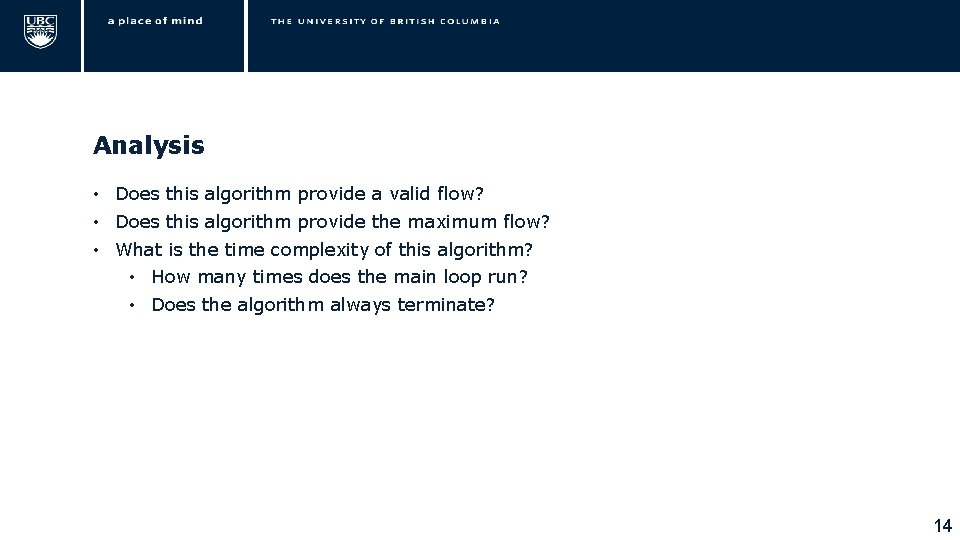 UBC

a place of mind

THE UNIVERSITY OF BRITISH COLUMBIA

Analysis

• Does this algorithm provide a valid flow?
• Does this algorithm provide the maximum flow?
• What is the time complexity of this algorithm?
 • How many times does the main loop run?
 • Does the algorithm always terminate?

14